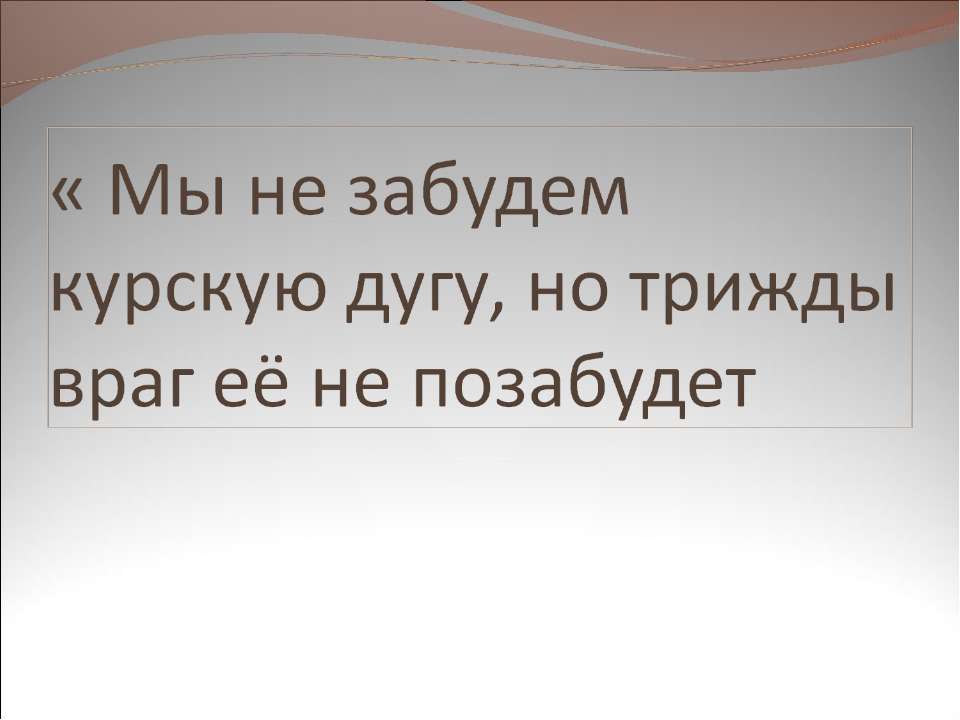 « Мы не забудем курскую дугу, но трижды враг её не позабудет